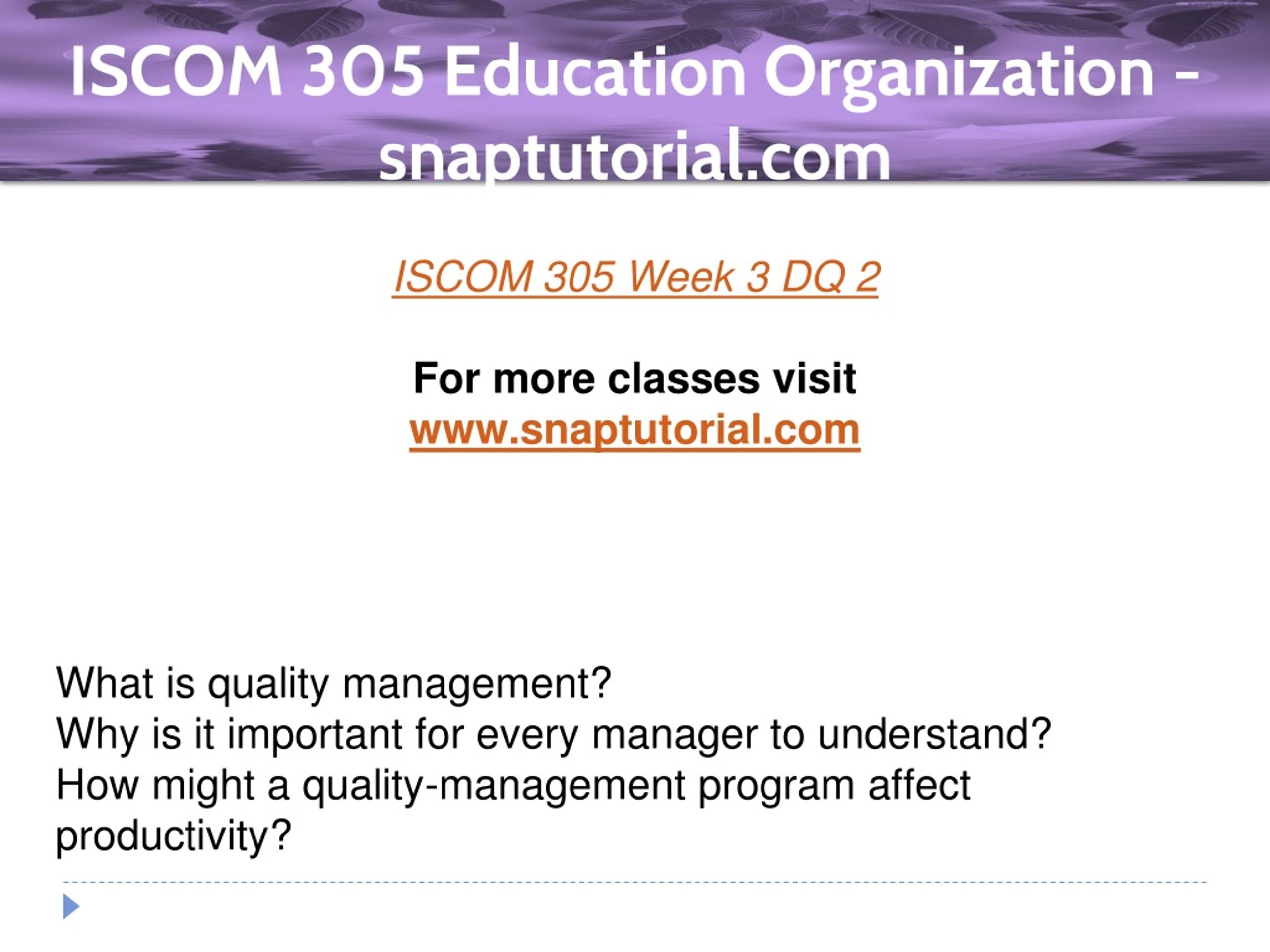 ISCOM 305 Education Organization - snaptutorial.com

ISCOM 305 Week 3 DQ 2

For more classes visit
www.snaptutorial.com

What is quality management?
Why is it important for every manager to understand?
How might a quality-management program affect productivity?